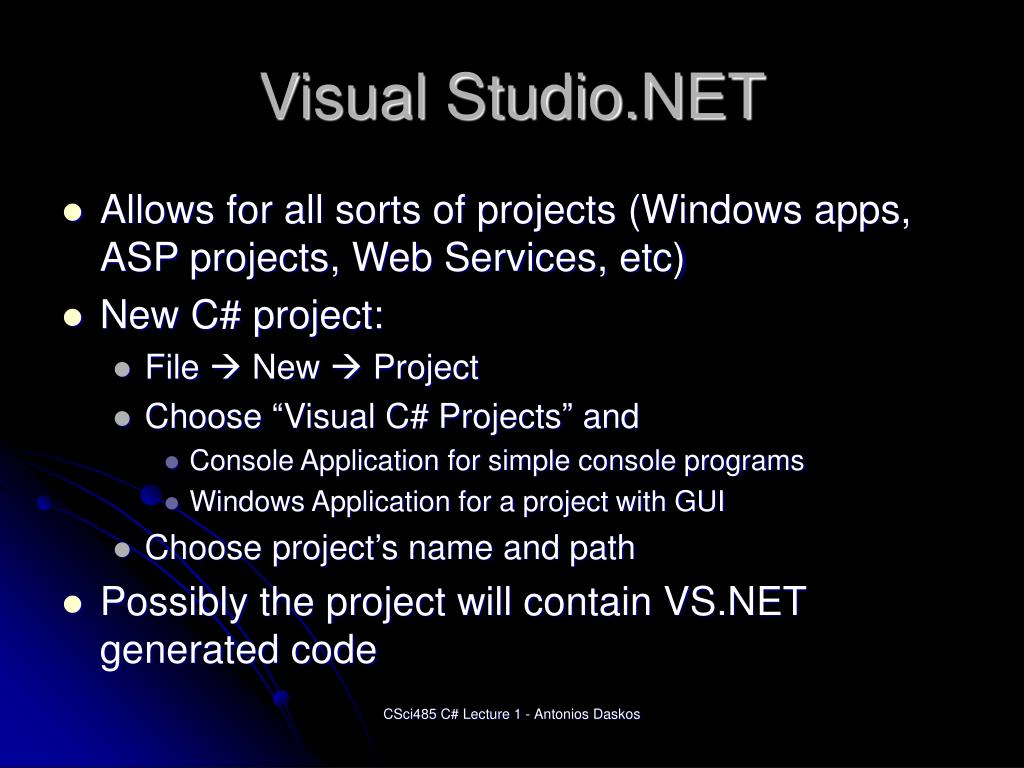 Visual Studio.NET

- Allows for all sorts of projects (Windows apps, ASP projects, Web Services, etc)
- New C# project:
  - File → New → Project
  - Choose “Visual C# Projects” and
    - Console Application for simple console programs
    - Windows Application for a project with GUI
  - Choose project’s name and path
- Possibly the project will contain VS.NET generated code

CSci485 C# Lecture 1 - Antonios Daskos